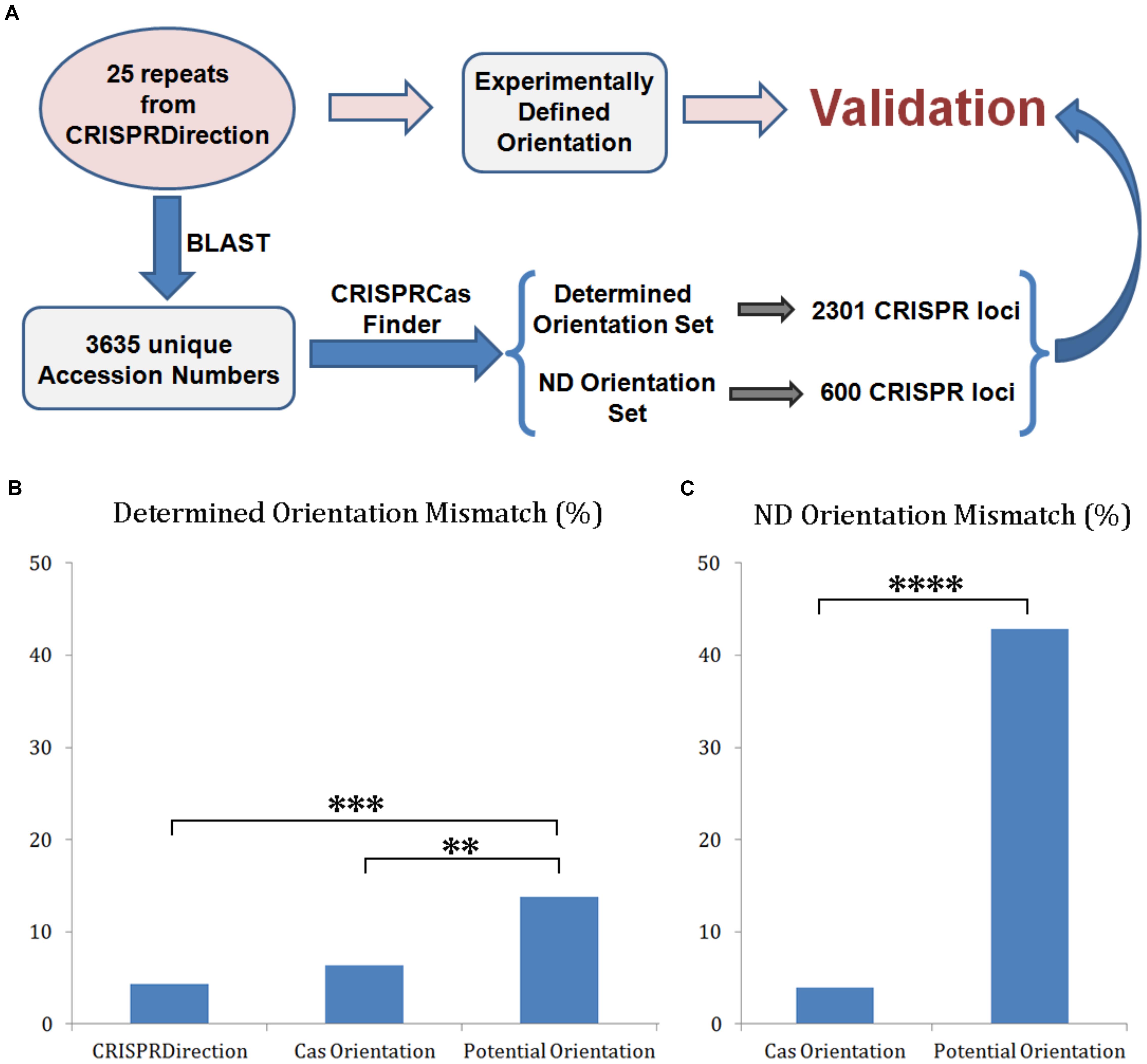 A

25 repeats from CRISPRDirection

Experimentally Defined Orientation

Validation

BLAST

3635 unique Accession Numbers

CRISPRCas Finder

Determined Orientation Set

2301 CRISPR loci

ND Orientation Set

600 CRISPR loci

B

Determined Orientation Mismatch (%)

50
40
30
20
10
0

***
**

CRISPRDirection
Cas Orientation
Potential Orientation

C

ND Orientation Mismatch (%)

50
40
30
20
10
0

****

Cas Orientation
Potential Orientation